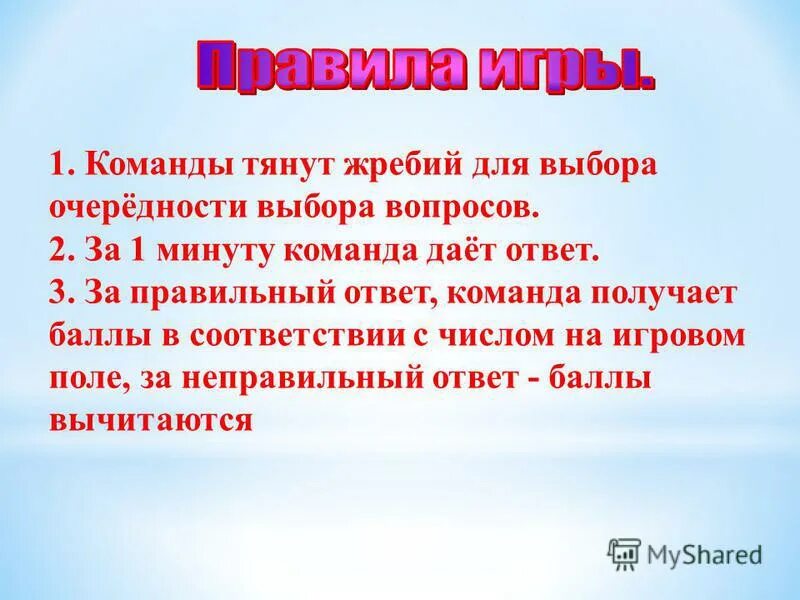 Правила игры.

1. Команды тянут жребий для выбора очерёдности выбора вопросов.
2. За 1 минуту команда даёт ответ.
3. За правильный ответ, команда получает баллы в соответствии с числом на игровом поле, за неправильный ответ - баллы вычитаются

MyShared